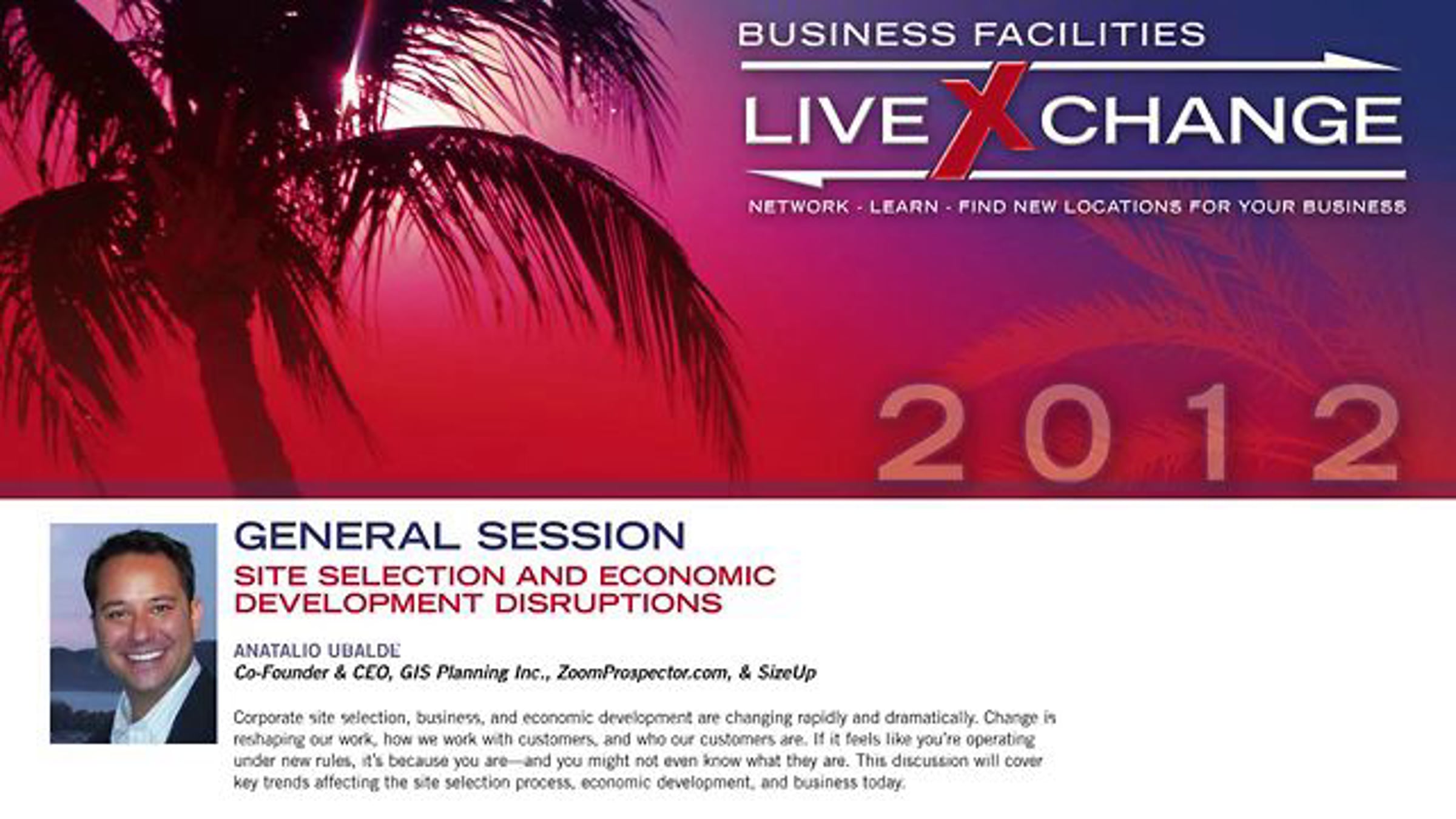 BUSINESS FACILITIES

LIVE X CHANGE

NETWORK - LEARN - FIND NEW LOCATIONS FOR YOUR BUSINESS

2012

GENERAL SESSION
SITE SELECTION AND ECONOMIC DEVELOPMENT DISRUPTIONS

ANATALIO UBALDE
Co-Founder & CEO, GIS Planning Inc., ZoomProspector.com, & SizeUp

Corporate site selection, business, and economic development are changing rapidly and dramatically. Change is reshaping our work, how we work with customers, and who our customers are. If it feels like you're operating under new rules, it's because you are—and you might not even know what they are. This discussion will cover key trends affecting the site selection process, economic development, and business today.